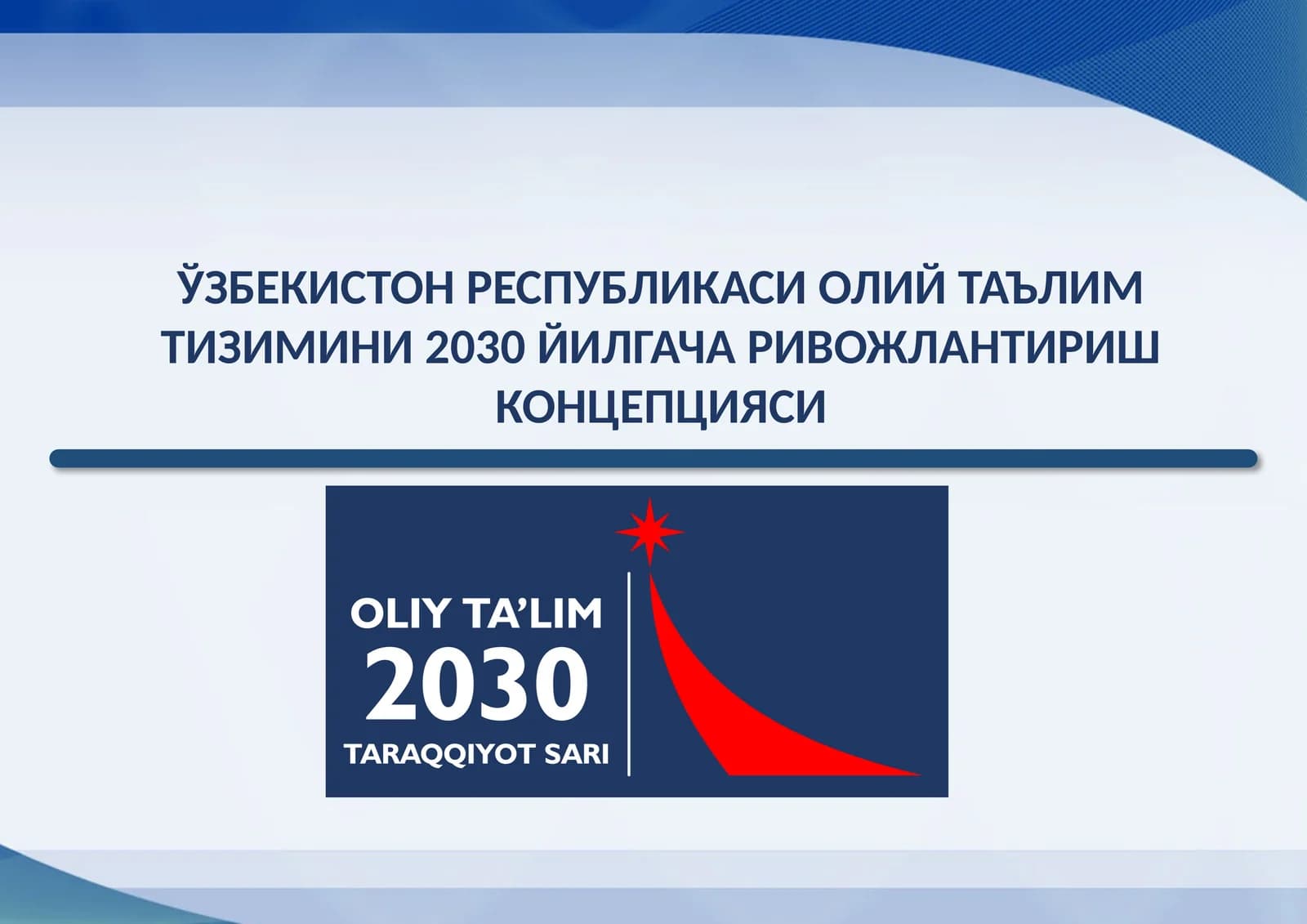 ЎЗБЕКИСТОН РЕСПУБЛИКАСИ ОЛИЙ ТАЪЛИМ ТИЗИМИНИ 2030 ЙИЛГАЧА РИВОЖЛАНТИРИШ КОНЦЕПЦИЯСИ

OLIY TA'LIM
2030
TARAQQIYOT SARI